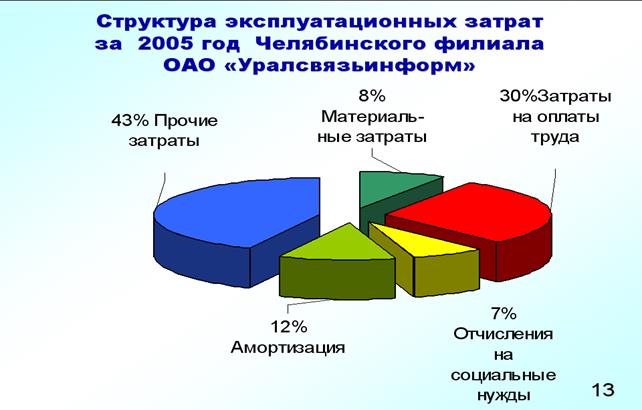 Структура эксплуатационных затрат за 2005 год Челябинского филиала ОАО «Уралсвязьинформ»

43% Прочие затраты

8% Материальные затраты

30%Затраты на оплаты труда

12% Амортизация

7% Отчисления на социальные нужды

13